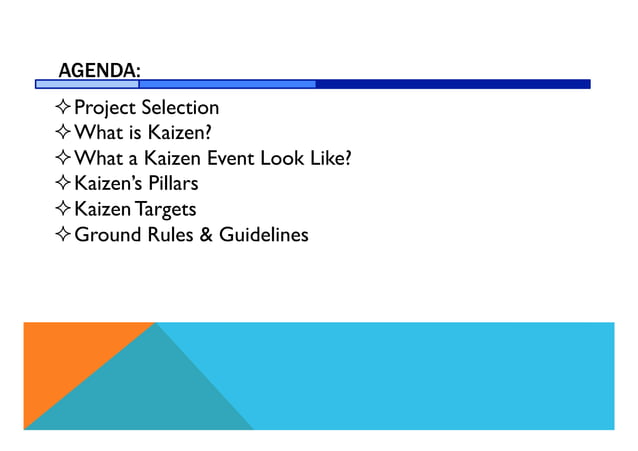 AGENDA:

✧ Project Selection
✧ What is Kaizen?
✧ What a Kaizen Event Look Like?
✧ Kaizen's Pillars
✧ Kaizen Targets
✧ Ground Rules & Guidelines